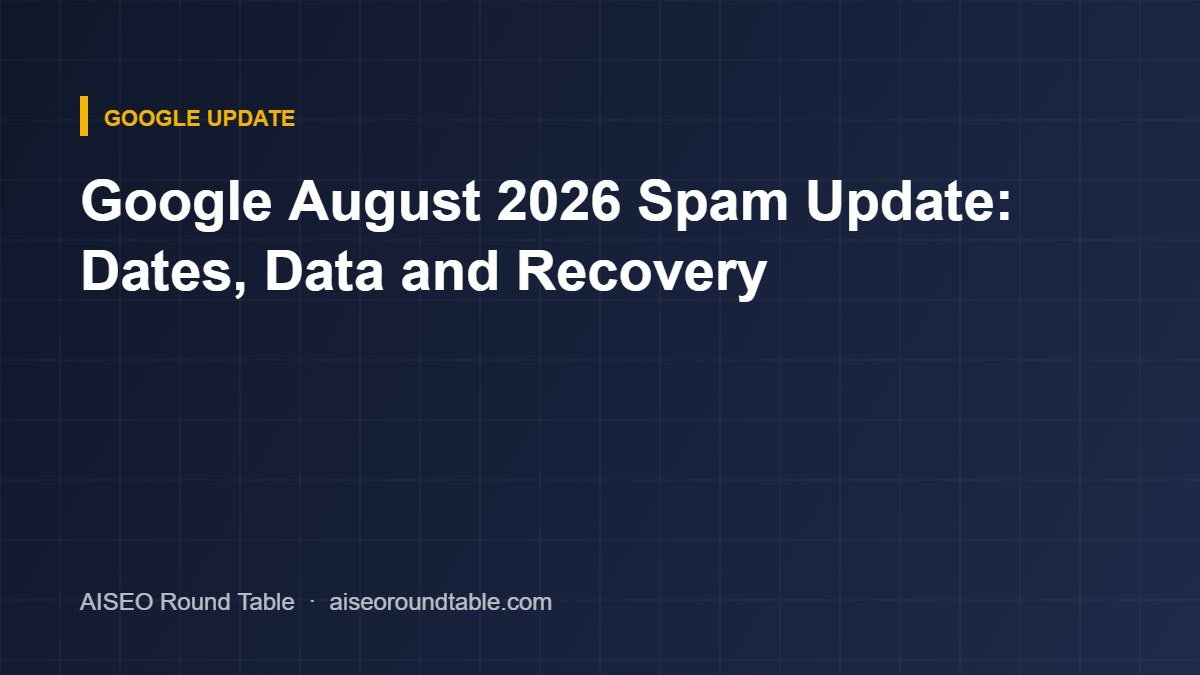 GOOGLE UPDATE

Google August 2026 Spam Update: Dates, Data and Recovery

AISEO Round Table · aiseoroundtable.com